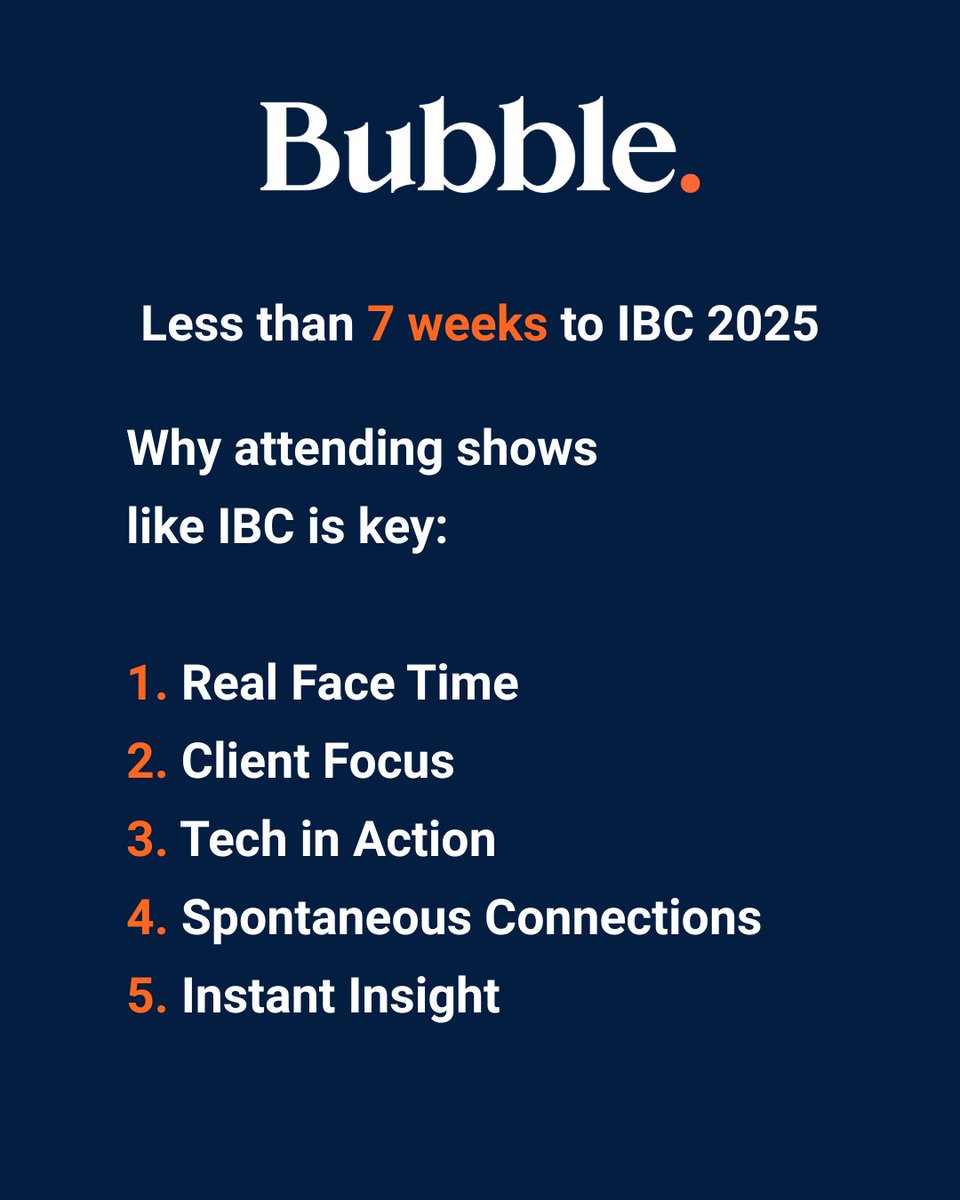 Bubble.

Less than 7 weeks to IBC 2025

Why attending shows like IBC is key:

1. Real Face Time
2. Client Focus
3. Tech in Action
4. Spontaneous Connections
5. Instant Insight